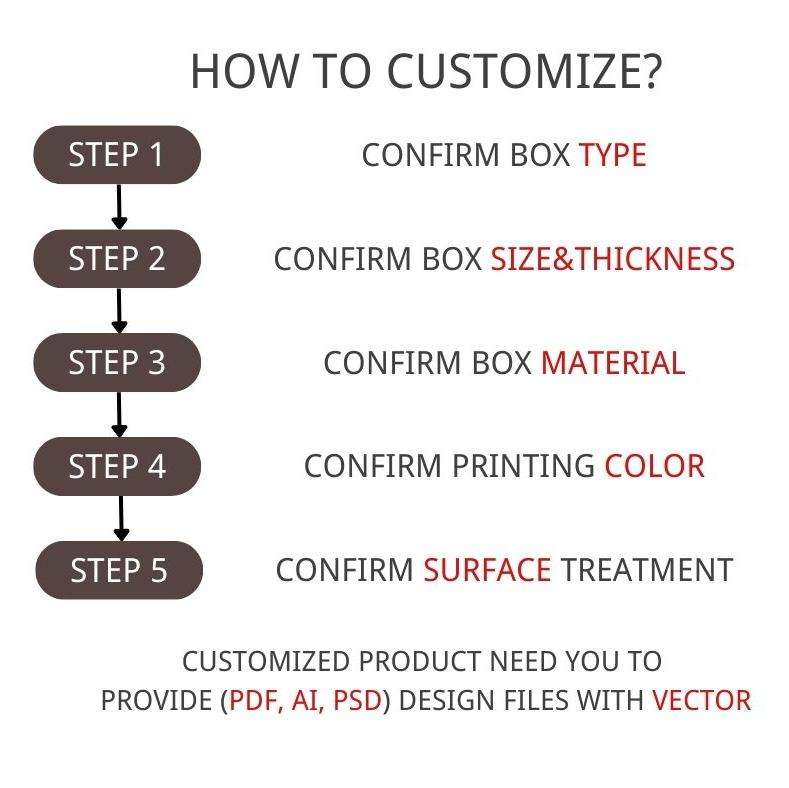 HOW TO CUSTOMIZE?

STEP 1
CONFIRM BOX TYPE

STEP 2
CONFIRM BOX SIZE&THICKNESS

STEP 3
CONFIRM BOX MATERIAL

STEP 4
CONFIRM PRINTING COLOR

STEP 5
CONFIRM SURFACE TREATMENT

CUSTOMIZED PRODUCT NEED YOU TO PROVIDE (PDF, AI, PSD) DESIGN FILES WITH VECTOR